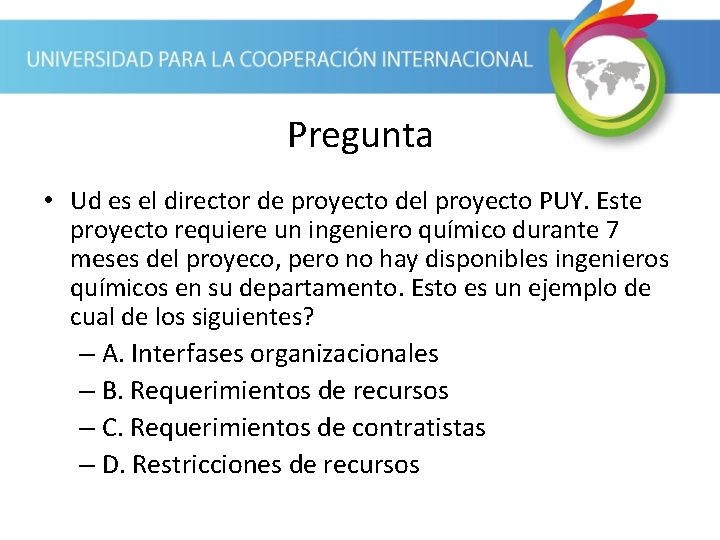 UNIVERSIDAD PARA LA COOPERACIÓN INTERNACIONAL

Pregunta

• Ud es el director de proyecto del proyecto PUY. Este proyecto requiere un ingeniero químico durante 7 meses del proyeco, pero no hay disponibles ingenieros químicos en su departamento. Esto es un ejemplo de cual de los siguientes?
– A. Interfases organizacionales
– B. Requerimientos de recursos
– C. Requerimientos de contratistas
– D. Restricciones de recursos